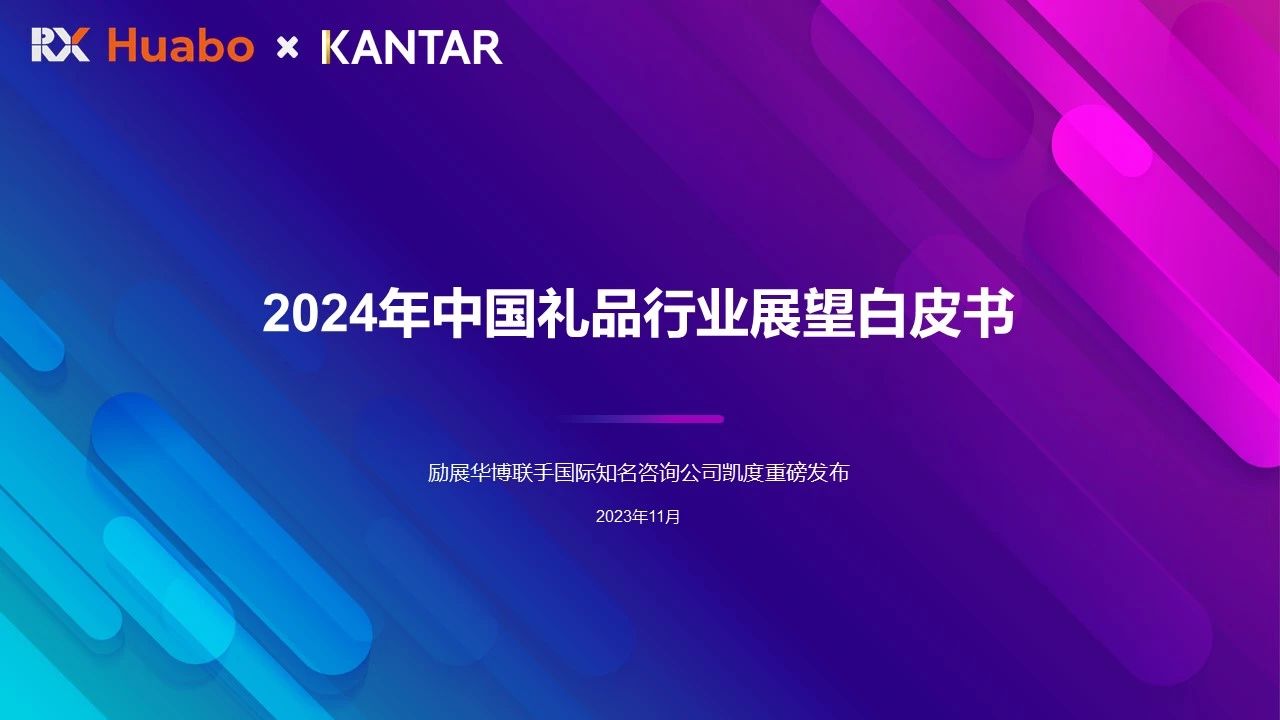 RX Huabo × KANTAR

2024年中国礼品行业展望白皮书

励展华博联手国际知名咨询公司凯度重磅发布

2023年11月